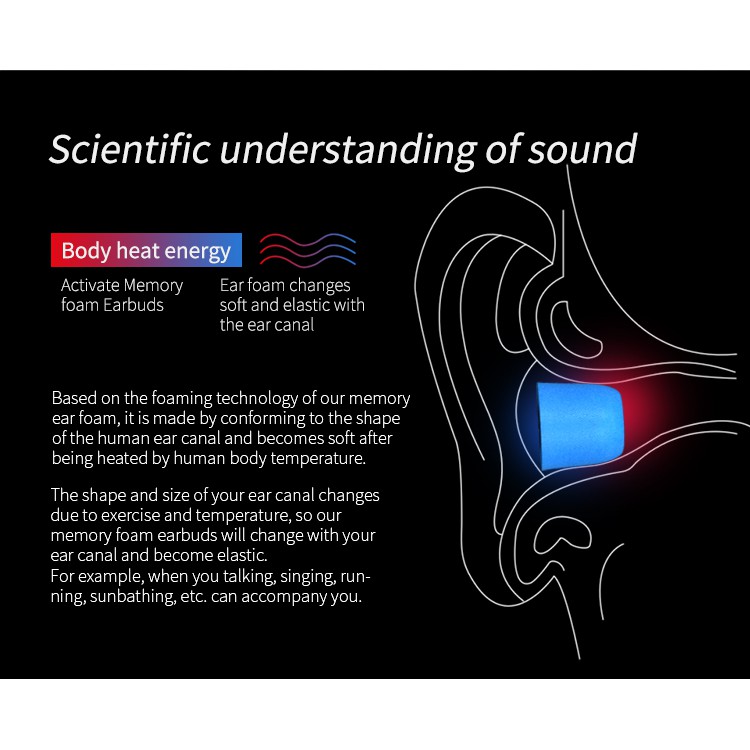 Scientific understanding of sound

Body heat energy

Activate Memory foam Earbuds

Ear foam changes soft and elastic with the ear canal

Based on the foaming technology of our memory ear foam, it is made by conforming to the shape of the human ear canal and becomes soft after being heated by human body temperature.

The shape and size of your ear canal changes due to exercise and temperature, so our memory foam earbuds will change with your ear canal and become elastic.
For example, when you talking, singing, running, sunbathing, etc. can accompany you.